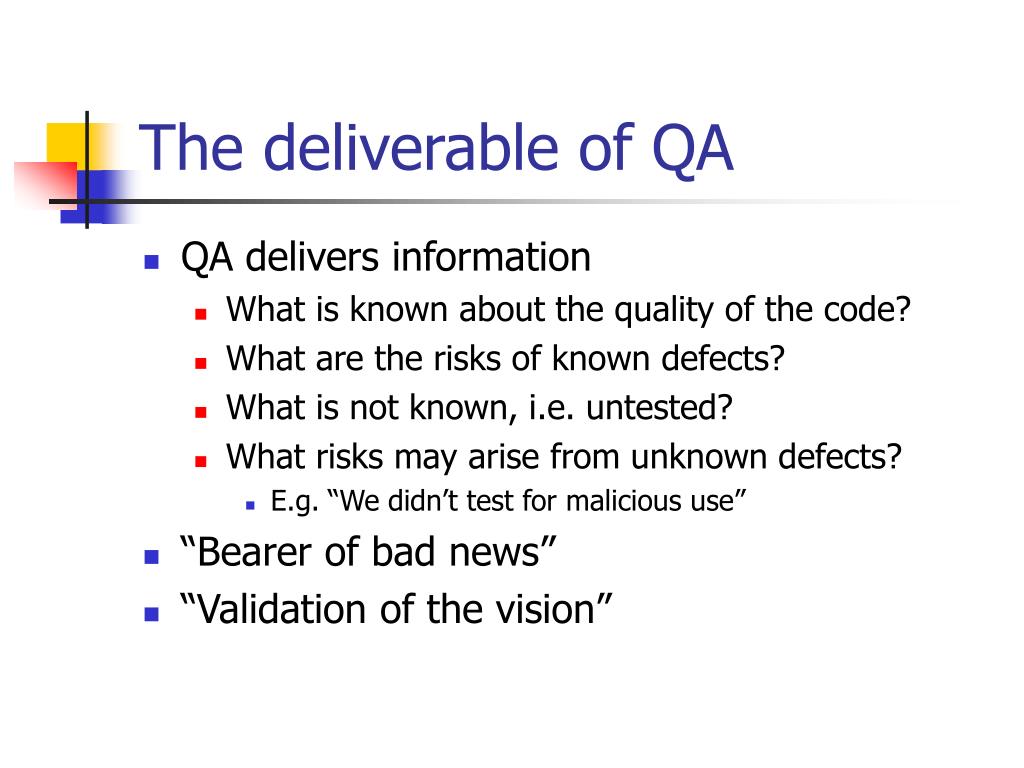 The deliverable of QA

- QA delivers information
  - What is known about the quality of the code?
  - What are the risks of known defects?
  - What is not known, i.e. untested?
  - What risks may arise from unknown defects?
    - E.g. “We didn’t test for malicious use”
- “Bearer of bad news”
- “Validation of the vision”